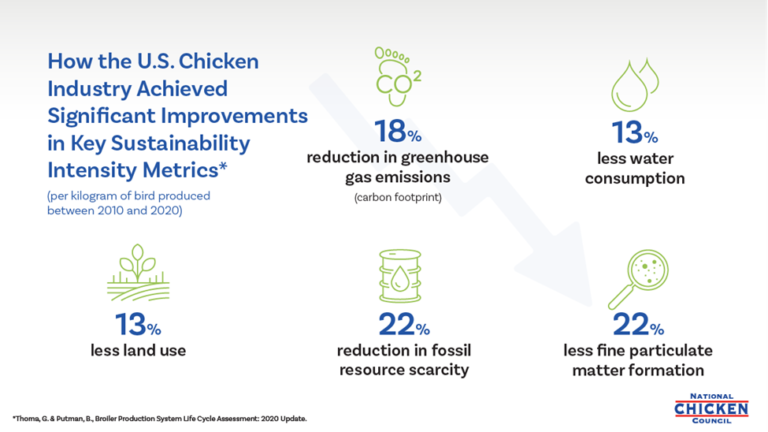 How the U.S. Chicken Industry Achieved Significant Improvements in Key Sustainability Intensity Metrics*

(per kilogram of bird produced between 2010 and 2020)

$CO^2$

18%
reduction in greenhouse gas emissions
(carbon footprint)

13%
less water consumption

13%
less land use

22%
reduction in fossil resource scarcity

22%
less fine particulate matter formation

*Thoma, G. & Putman, B., Broiler Production System Life Cycle Assessment: 2020 Update.

NATIONAL CHICKEN COUNCIL